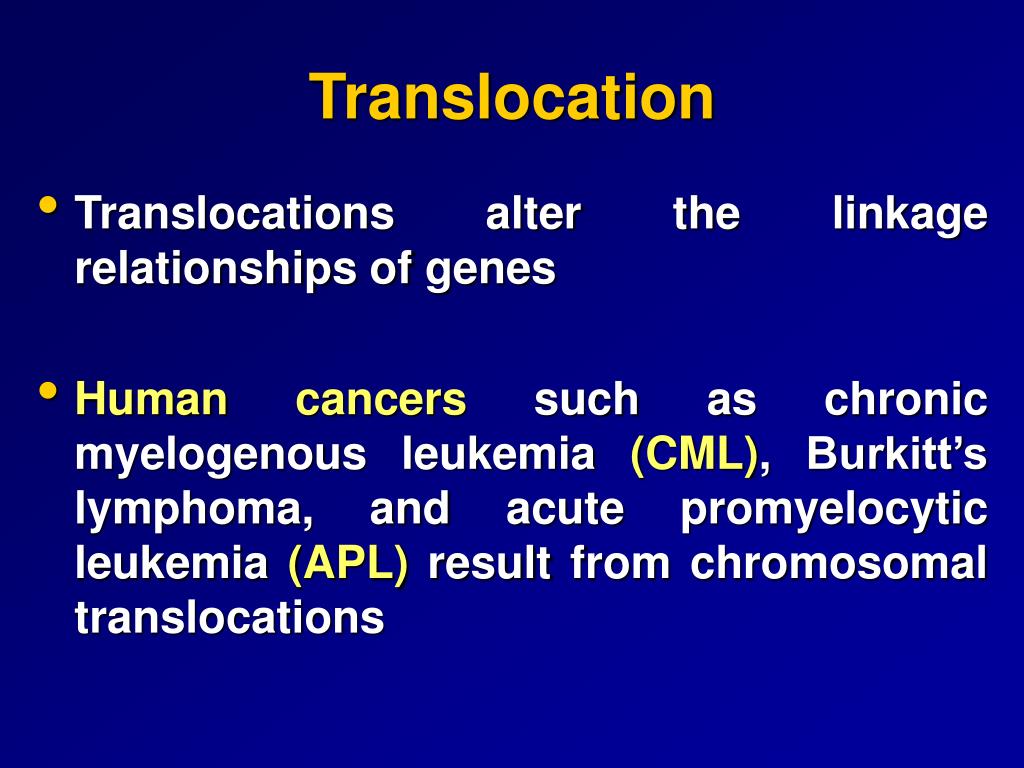 Translocation

• Translocations alter the linkage relationships of genes

• Human cancers such as chronic myelogenous leukemia (CML), Burkitt’s lymphoma, and acute promyelocytic leukemia (APL) result from chromosomal translocations